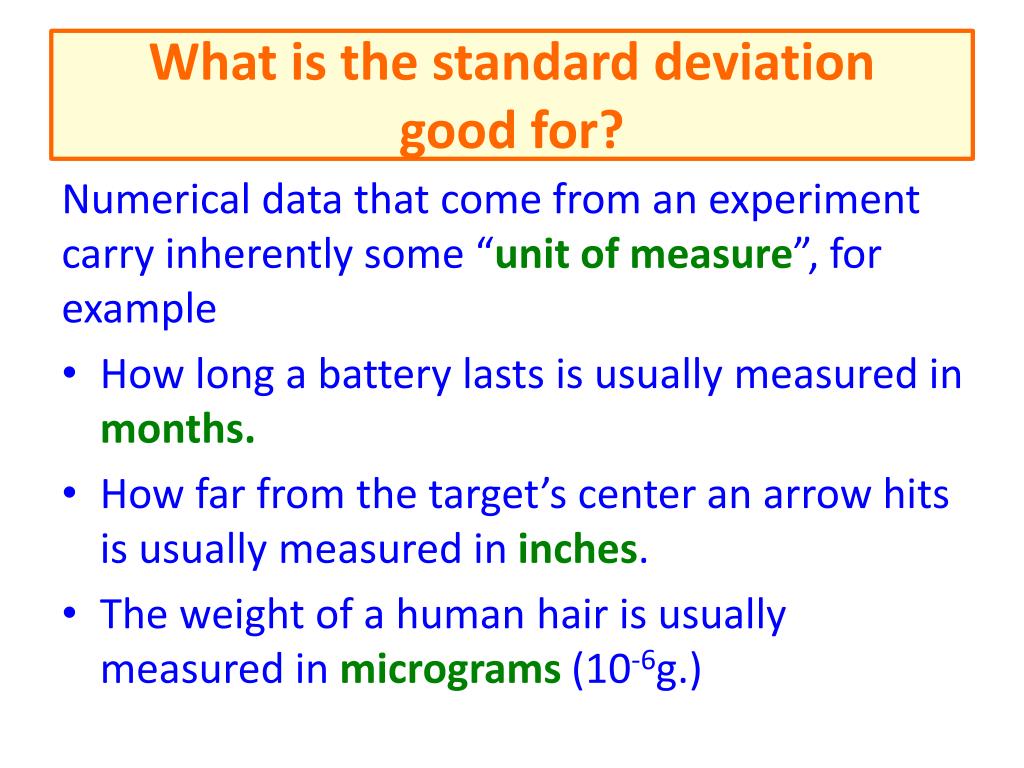 What is the standard deviation good for?

Numerical data that come from an experiment carry inherently some “unit of measure”, for example

• How long a battery lasts is usually measured in months.
• How far from the target’s center an arrow hits is usually measured in inches.
• The weight of a human hair is usually measured in micrograms ($10^{-6}$g.)